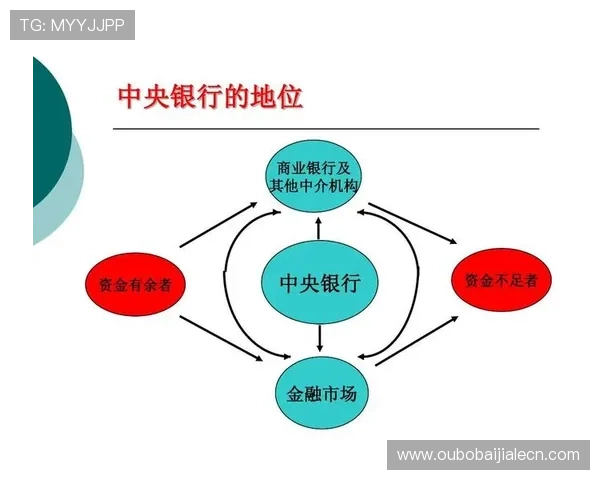 TG: MYYJJPP

中央银行的地位

商业银行及其他中介机构

资金有余者

中央银行

资金不足者

金融市场

www.oubobaijialecn.com